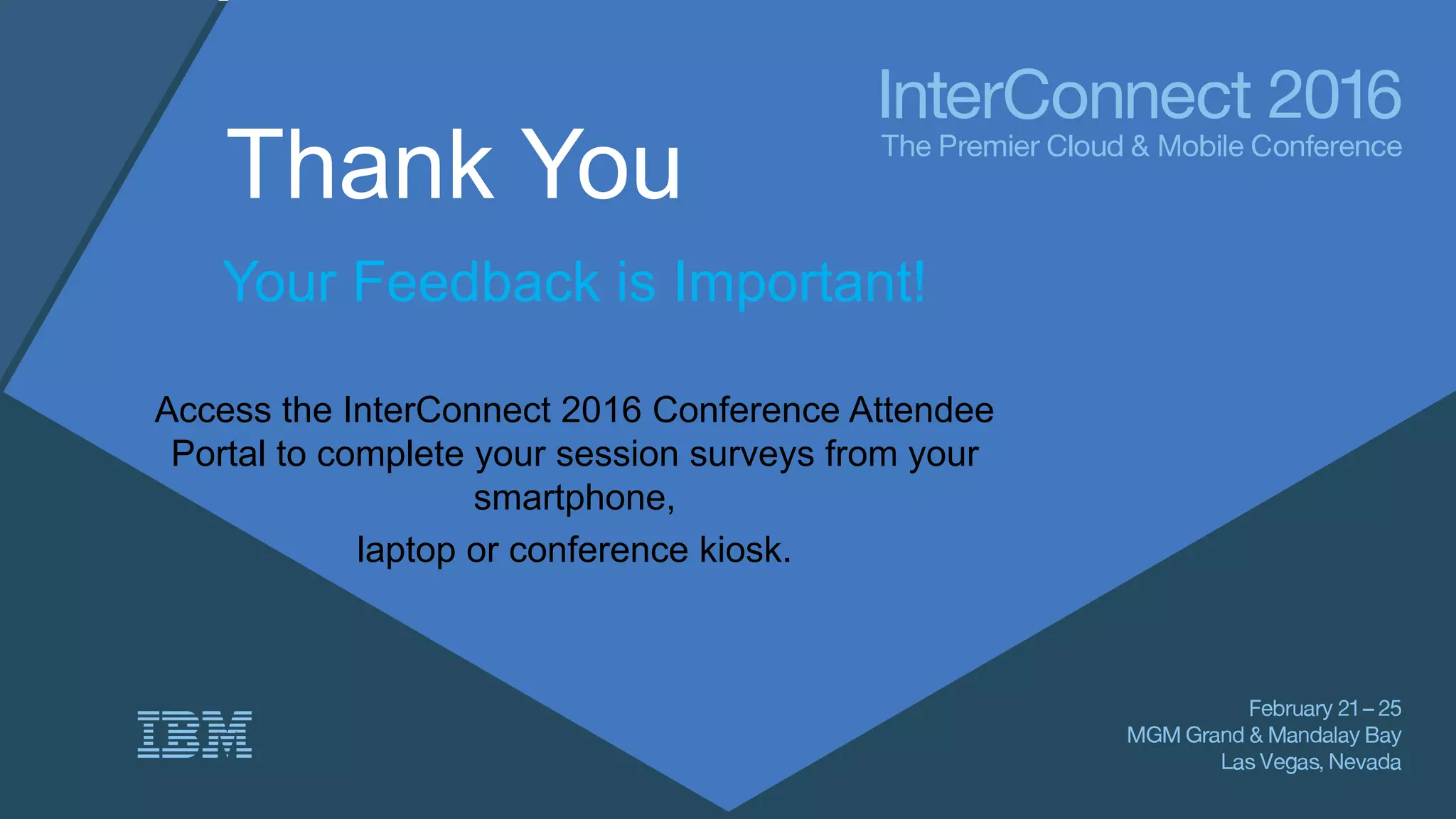 InterConnect 2016
The Premier Cloud & Mobile Conference

Thank You

Your Feedback is Important!

Access the InterConnect 2016 Conference Attendee Portal to complete your session surveys from your smartphone,

laptop or conference kiosk.

IBM

February 21 – 25
MGM Grand & Mandalay Bay
Las Vegas, Nevada